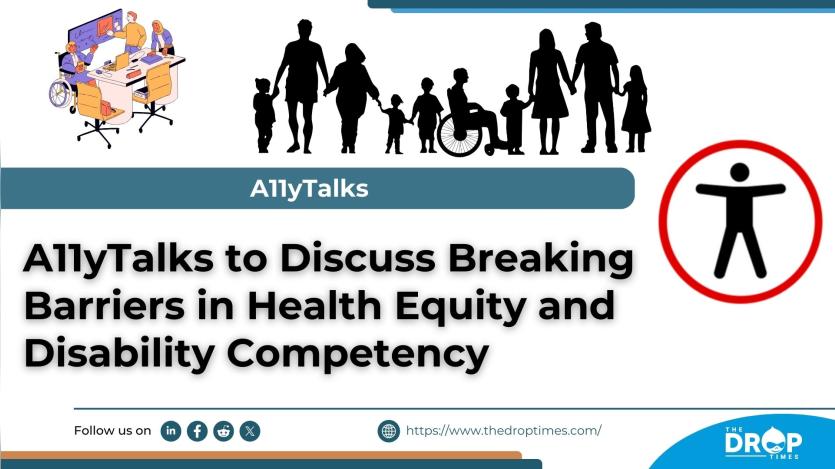 A11yTalks

A11yTalks to Discuss Breaking Barriers in Health Equity and Disability Competency

Follow us on

https://www.thedroptimes.com/

THE DROP TIMES